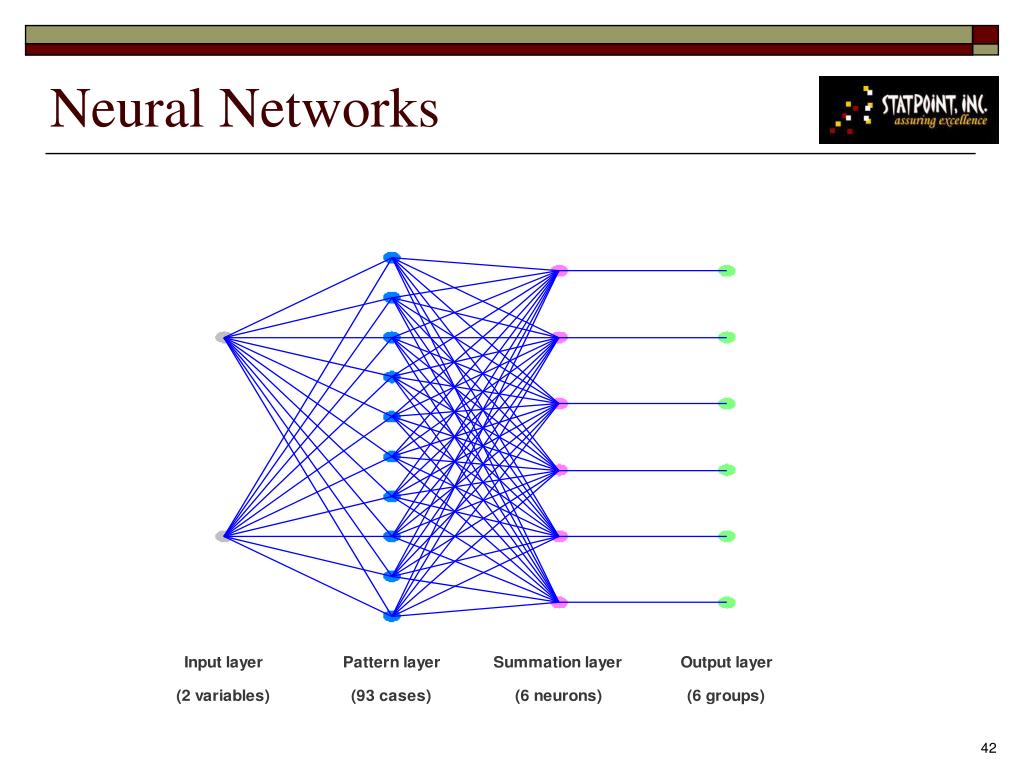 Neural Networks

STATPOINT, INC.
assuring excellence

Input layer
(2 variables)

Pattern layer
(93 cases)

Summation layer
(6 neurons)

Output layer
(6 groups)

42